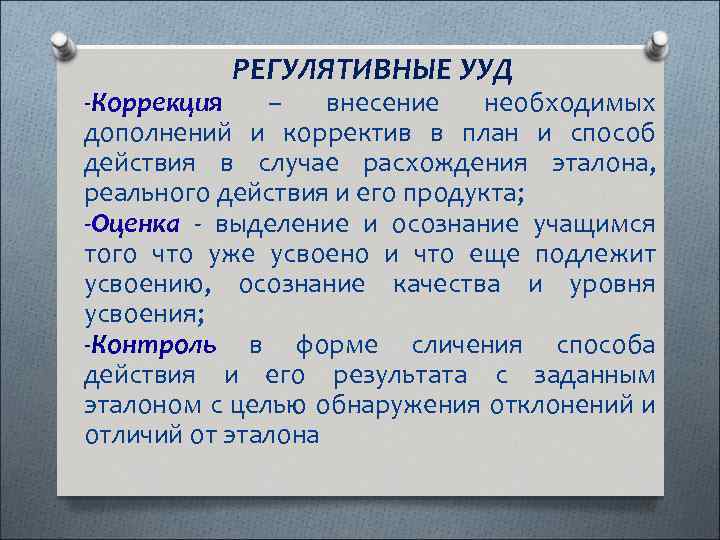 РЕГУЛЯТИВНЫЕ УУД

-Коррекция – внесение необходимых дополнений и корректив в план и способ действия в случае расхождения эталона, реального действия и его продукта;

-Оценка - выделение и осознание учащимся того что уже усвоено и что еще подлежит усвоению, осознание качества и уровня усвоения;

-Контроль в форме сличения способа действия и его результата с заданным эталоном с целью обнаружения отклонений и отличий от эталона